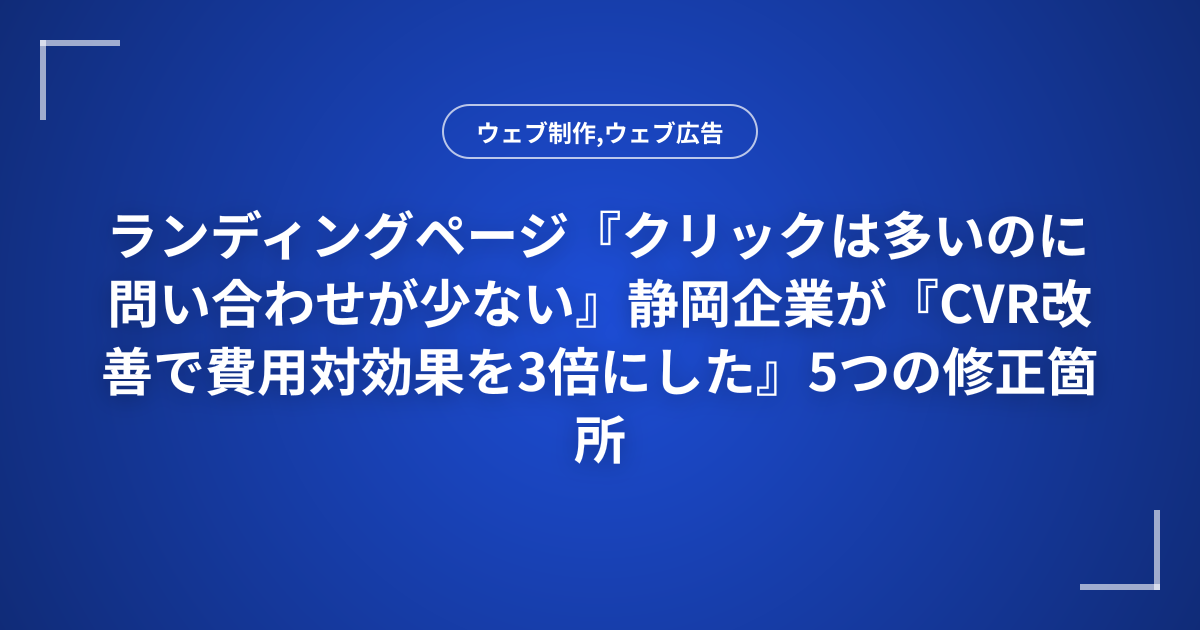 ウェブ制作,ウェブ広告

ランディングページ『クリックは多いのに問い合わせが少ない』静岡企業が『CVR改善で費用対効果を3倍にした』5つの修正箇所